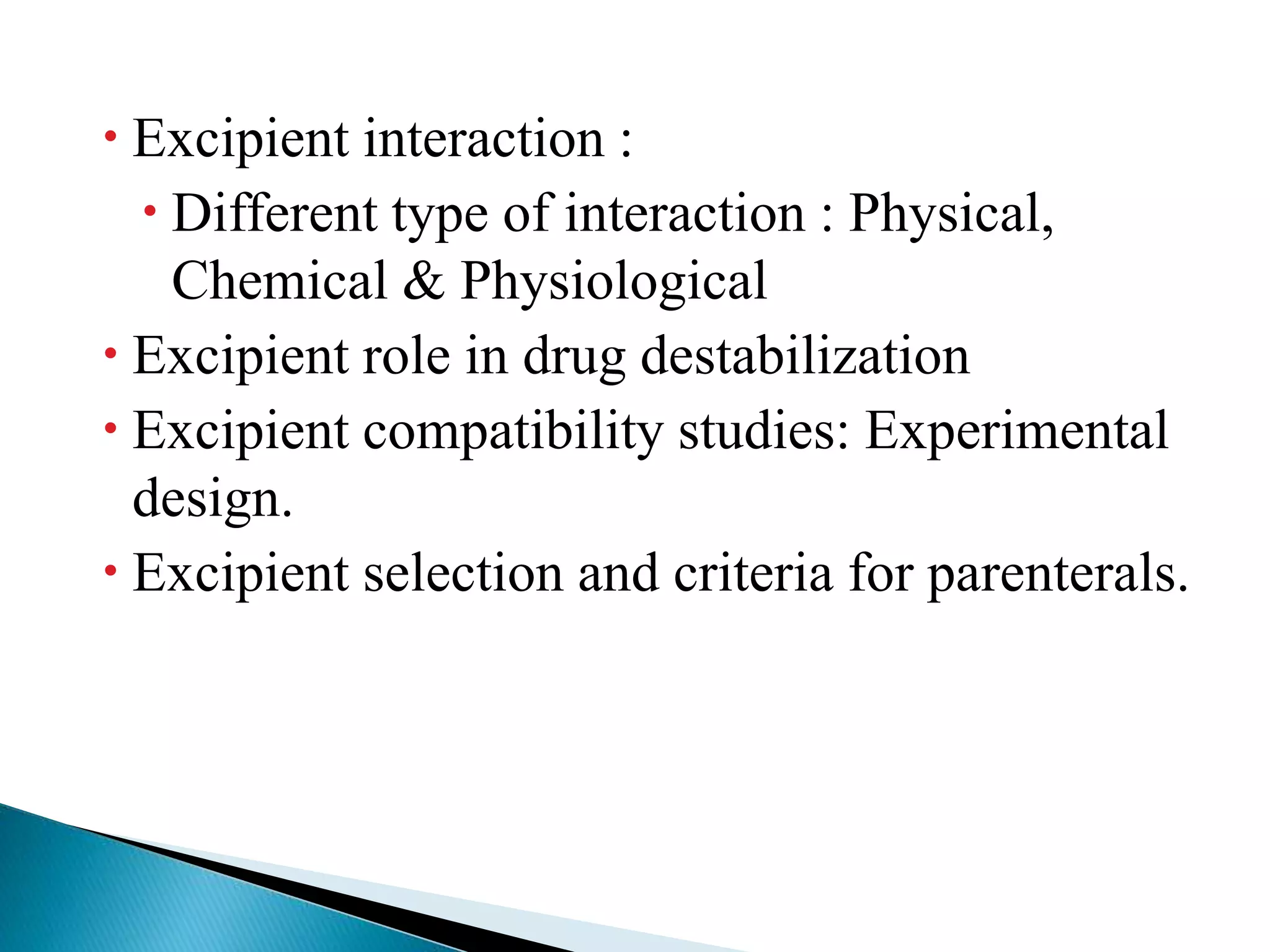 • Excipient interaction :
  • Different type of interaction : Physical, Chemical & Physiological
• Excipient role in drug destabilization
• Excipient compatibility studies: Experimental design.
• Excipient selection and criteria for parenterals.